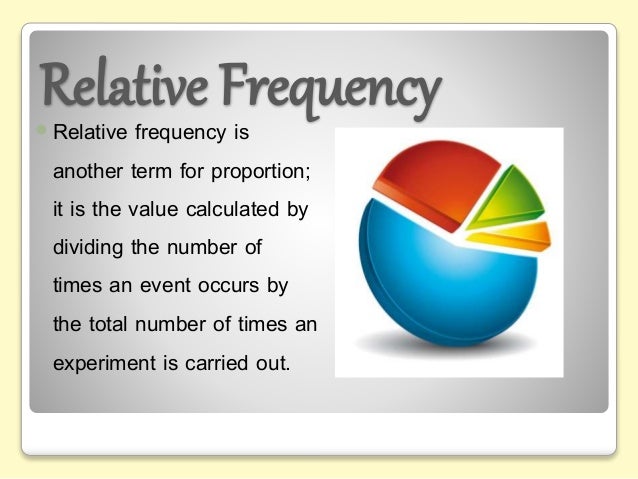 Relative Frequency

Relative frequency is another term for proportion; it is the value calculated by dividing the number of times an event occurs by the total number of times an experiment is carried out.